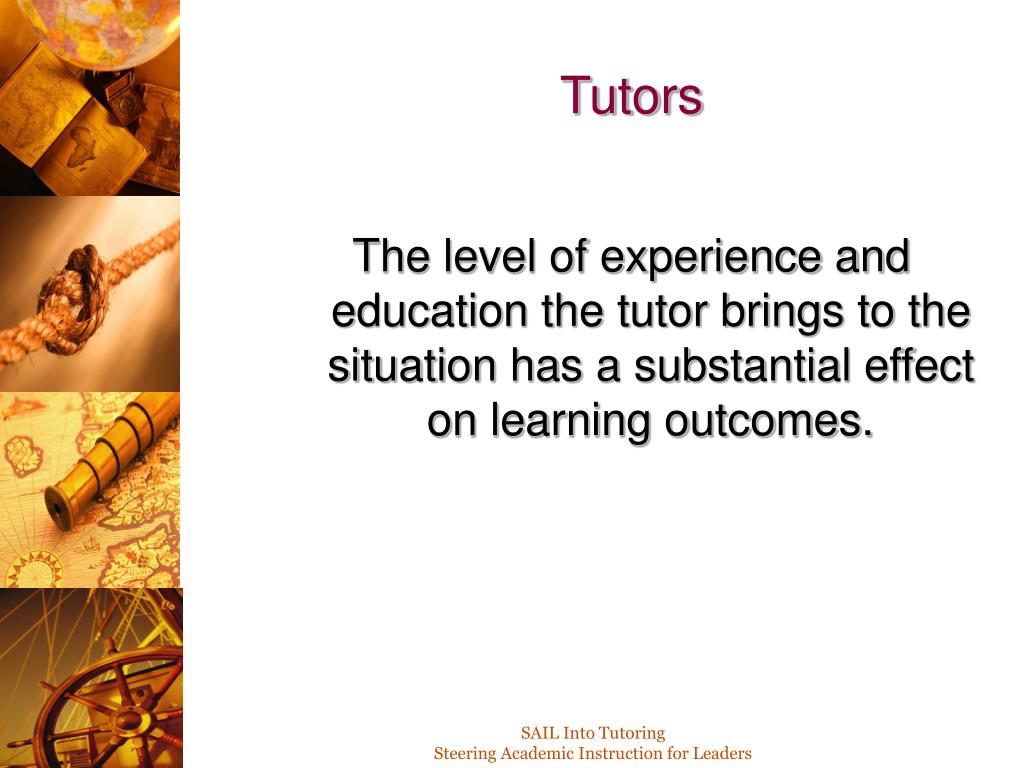 Tutors

The level of experience and education the tutor brings to the situation has a substantial effect on learning outcomes.

SAIL Into Tutoring
Steering Academic Instruction for Leaders